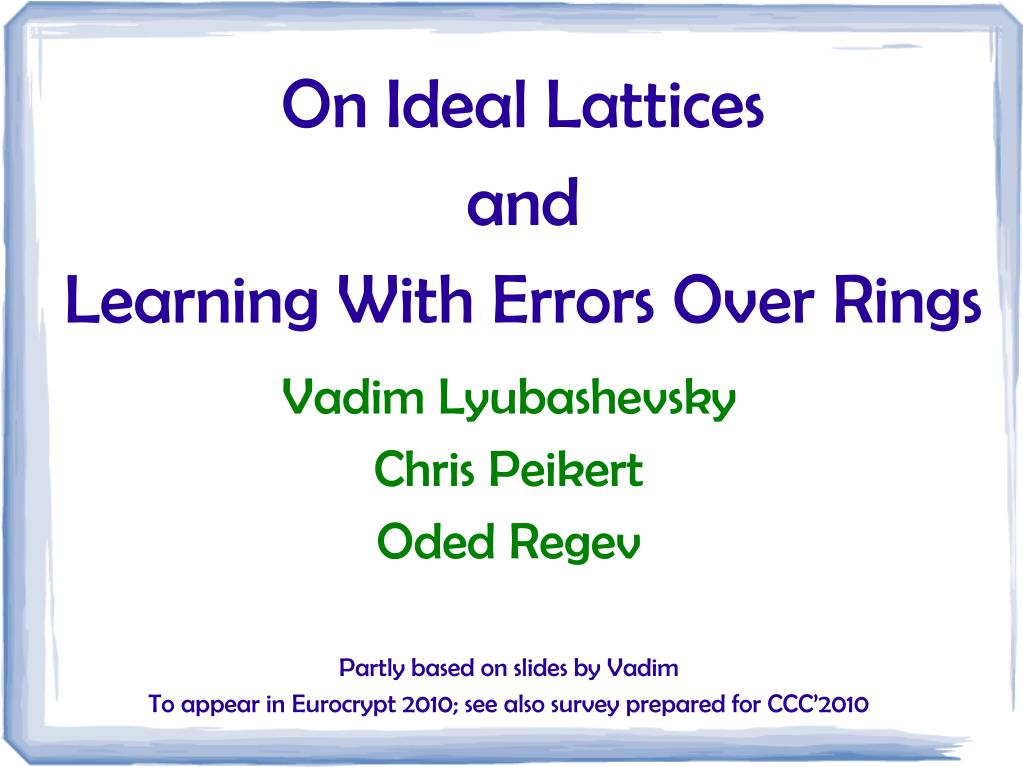 On Ideal Lattices

and

Learning With Errors Over Rings

Vadim Lyubashevsky

Chris Peikert

Oded Regev

Partly based on slides by Vadim

To appear in Eurocrypt 2010; see also survey prepared for CCC'2010